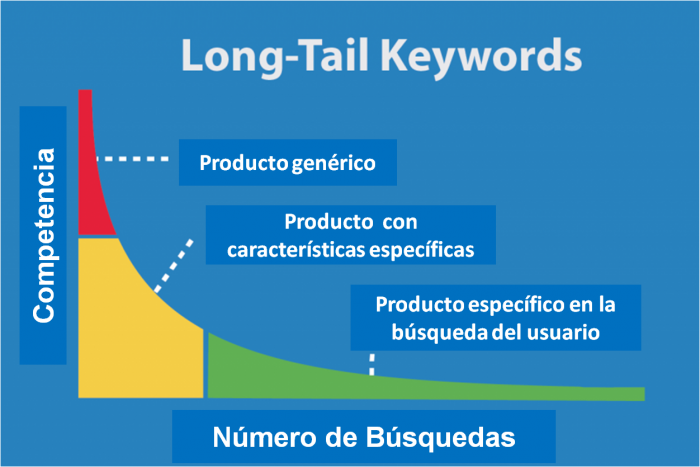 Long-Tail Keywords

Competencia

Producto genérico

Producto con características específicas

Producto específico en la búsqueda del usuario

Número de Búsquedas